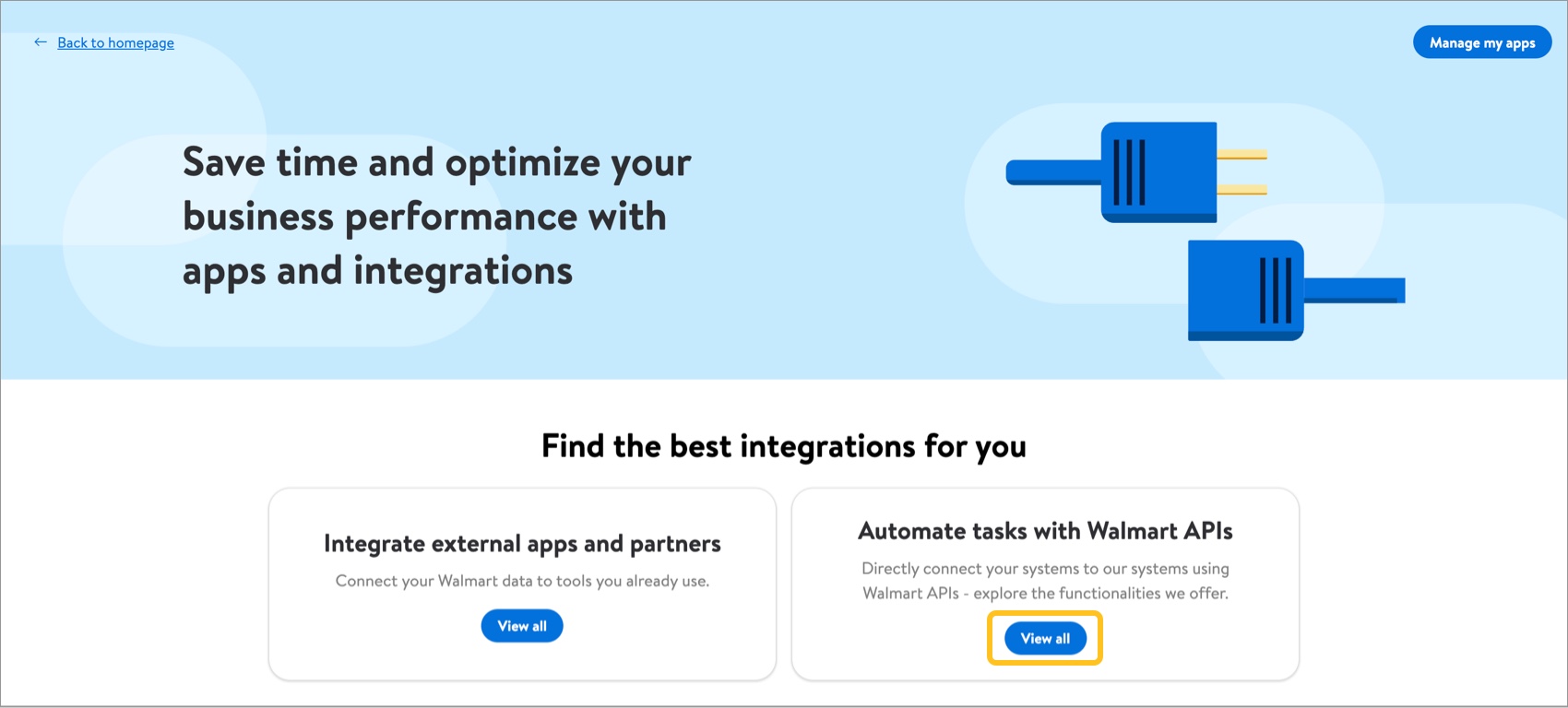 ← Back to homepage

Manage my apps

Save time and optimize your business performance with apps and integrations

Find the best integrations for you

Integrate external apps and partners

Connect your Walmart data to tools you already use.

View all

Automate tasks with Walmart APIs

Directly connect your systems to our systems using Walmart APIs - explore the functionalities we offer.

View all